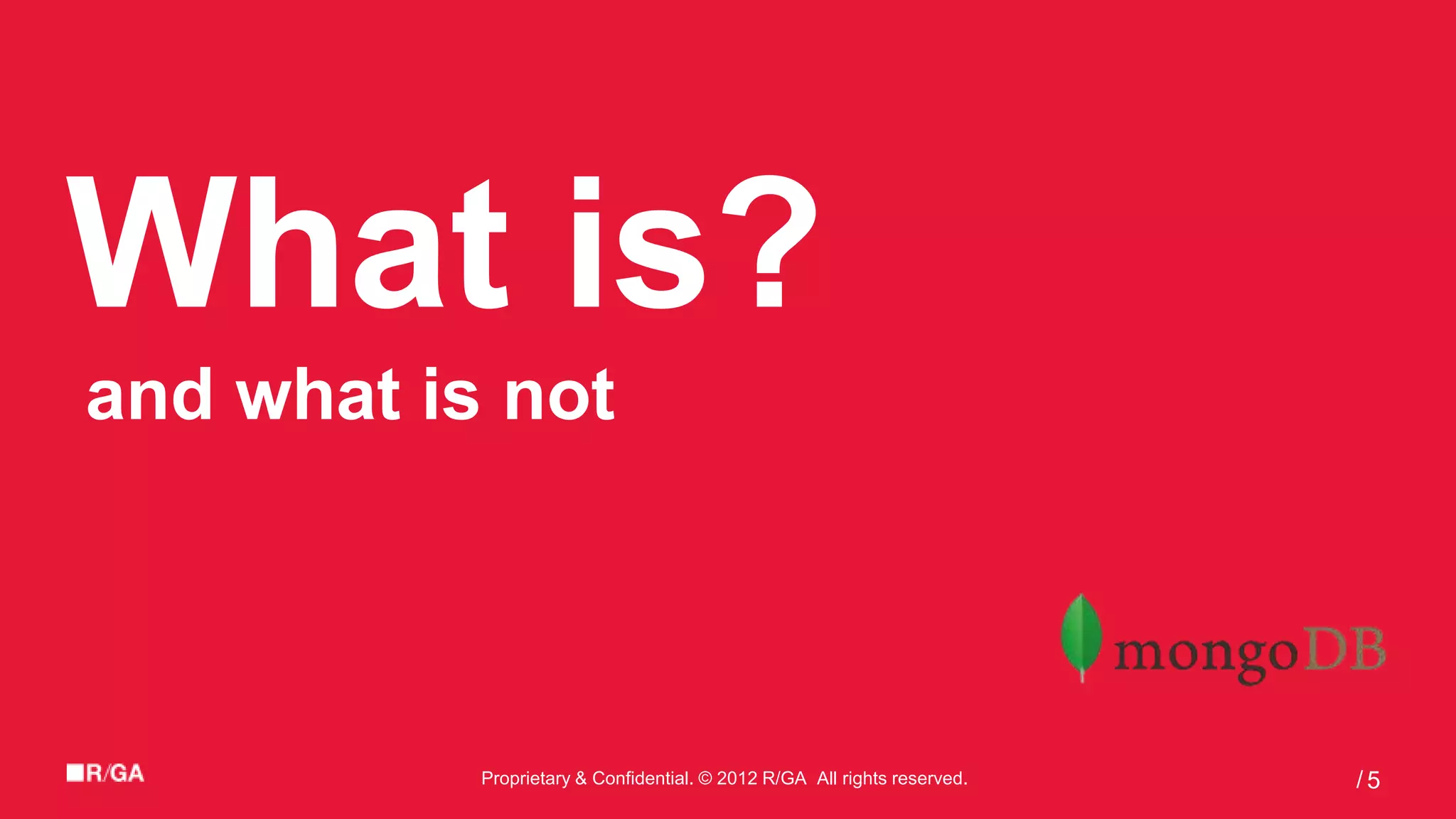 What is?

and what is not

mongoDB

R/GA

Proprietary & Confidential. © 2012 R/GA All rights reserved.

/ 5